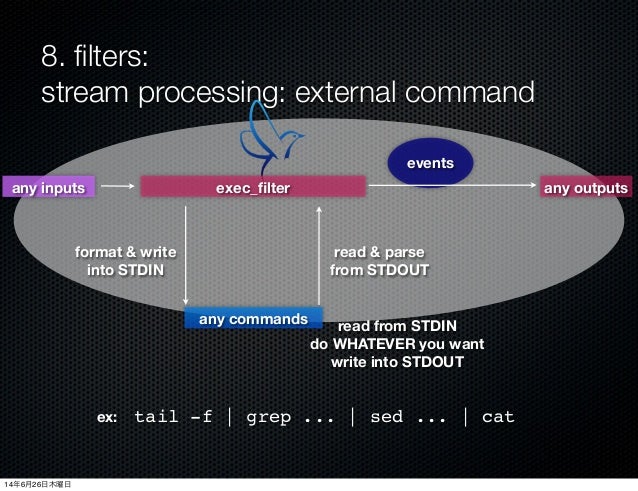 8. filters:
stream processing: external command

events

any inputs

exec_filter

any outputs

format & write into STDIN

read & parse from STDOUT

any commands

read from STDIN
do WHATEVER you want
write into STDOUT

ex: tail -f | grep ... | sed ... | cat

14年6月26日木曜日